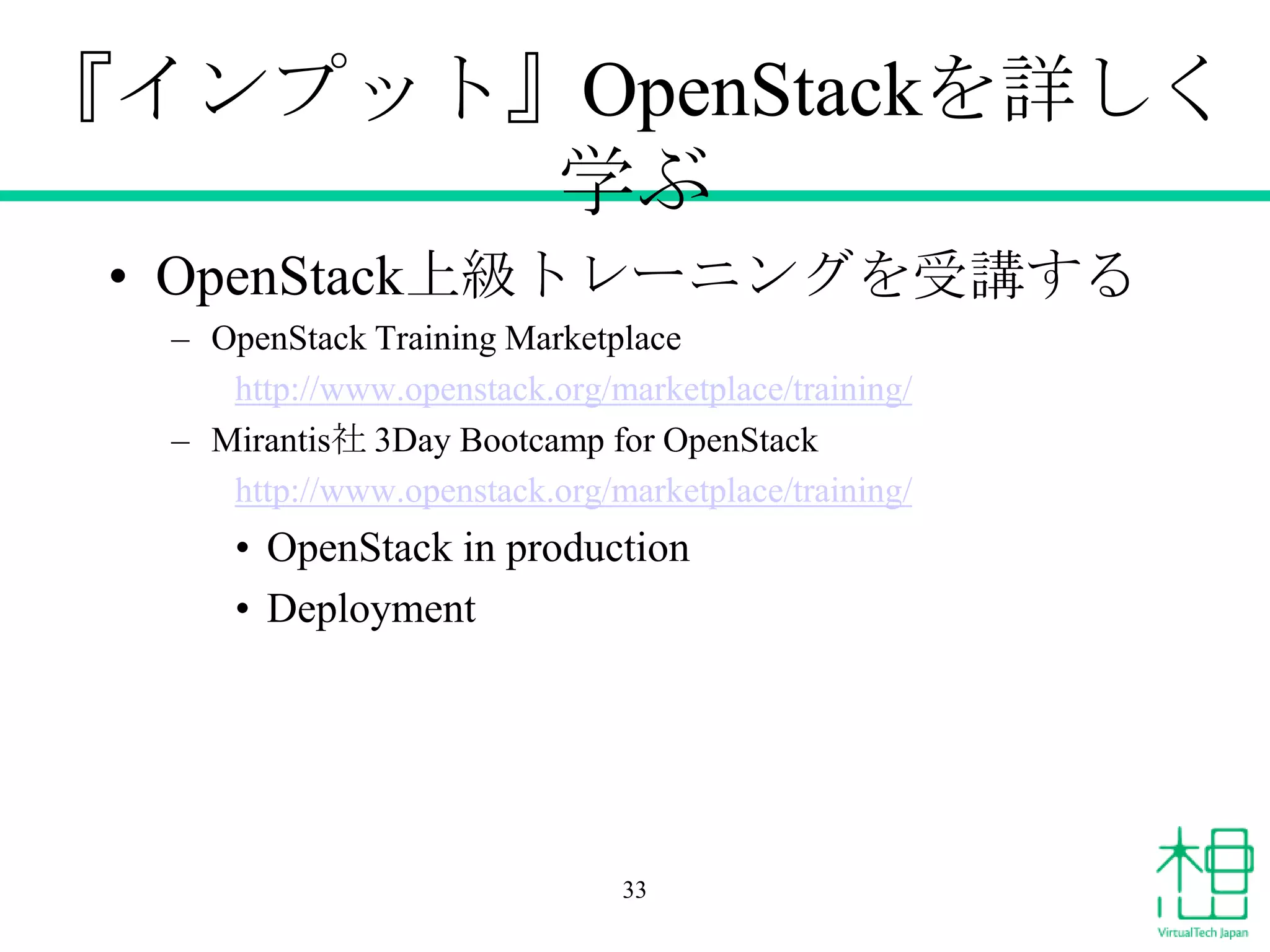 『インプット』OpenStackを詳しく学ぶ

• OpenStack上級トレーニングを受講する
  – OpenStack Training Marketplace
    http://www.openstack.org/marketplace/training/
  – Mirantis社 3Day Bootcamp for OpenStack
    http://www.openstack.org/marketplace/training/
    • OpenStack in production
    • Deployment

33

VirtualTech Japan